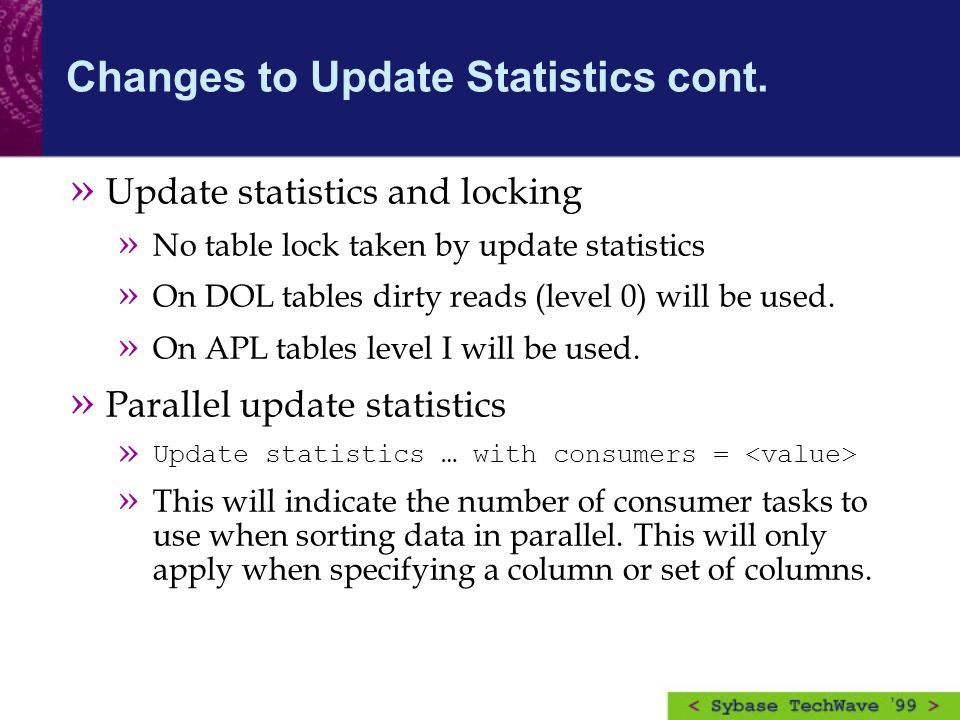 Changes to Update Statistics cont.

» Update statistics and locking

» No table lock taken by update statistics

» On DOL tables dirty reads (level 0) will be used.

» On APL tables level I will be used.

» Parallel update statistics

» Update statistics … with consumers = <value>

» This will indicate the number of consumer tasks to use when sorting data in parallel. This will only apply when specifying a column or set of columns.

< Sybase TechWave '99 >